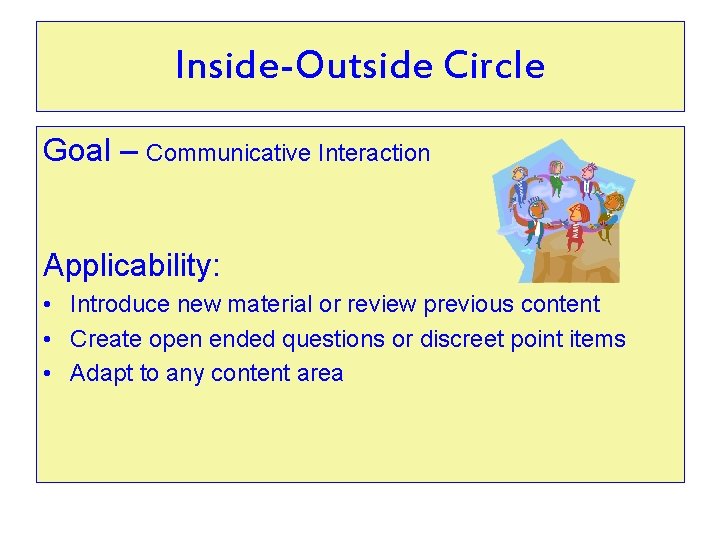 Inside-Outside Circle

Goal – Communicative Interaction

Applicability:
• Introduce new material or review previous content
• Create open ended questions or discreet point items
• Adapt to any content area